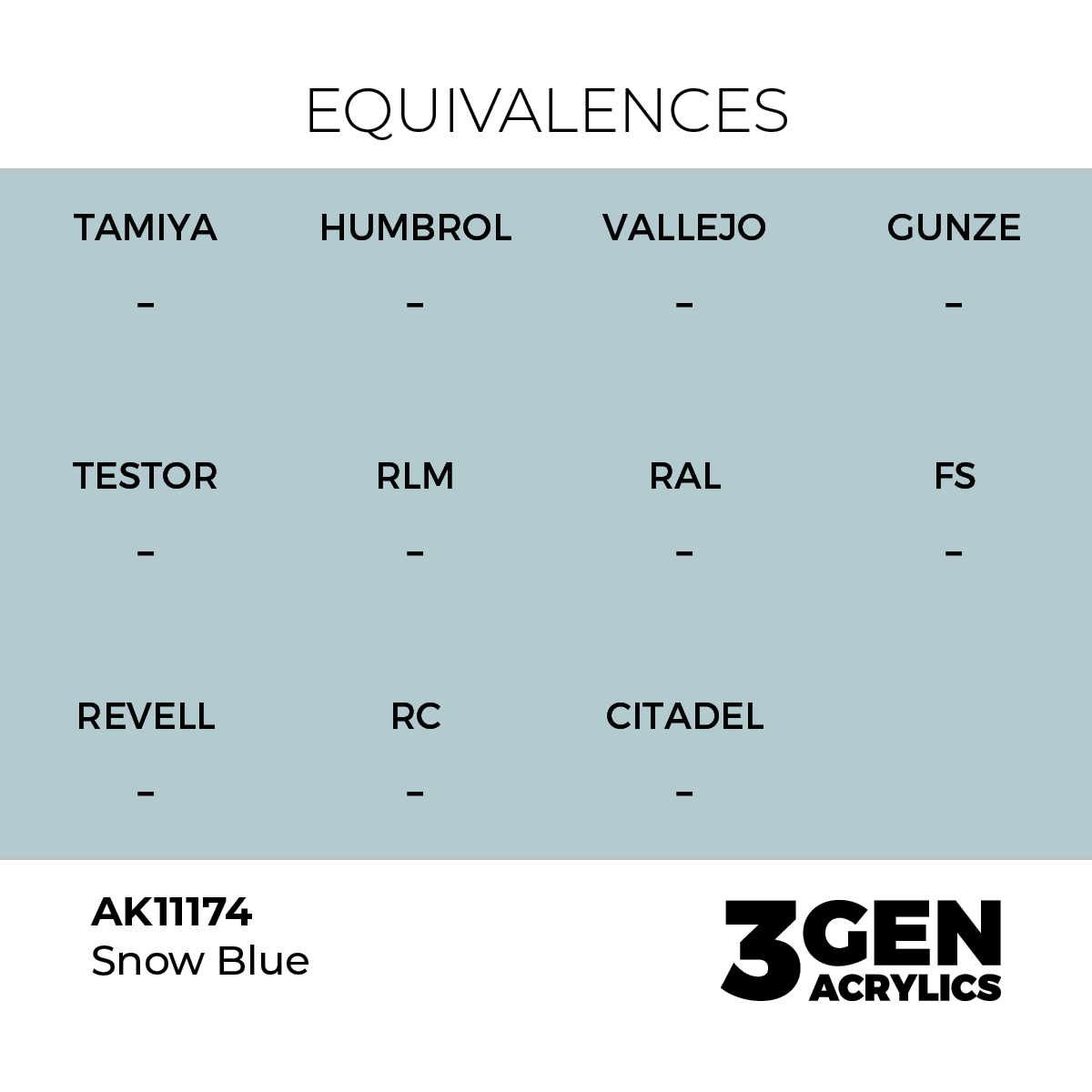 EQUIVALENCES

| TAMIYA | HUMBROL | VALLEJO | GUNZE |
|---|---|---|---|
| - | - | - | - |
| TESTOR | RLM | RAL | FS |
| - | - | - | - |
| REVELL | RC | CITADEL | |
| - | - | - | |

AK11174
Snow Blue

3GEN ACRYLICS